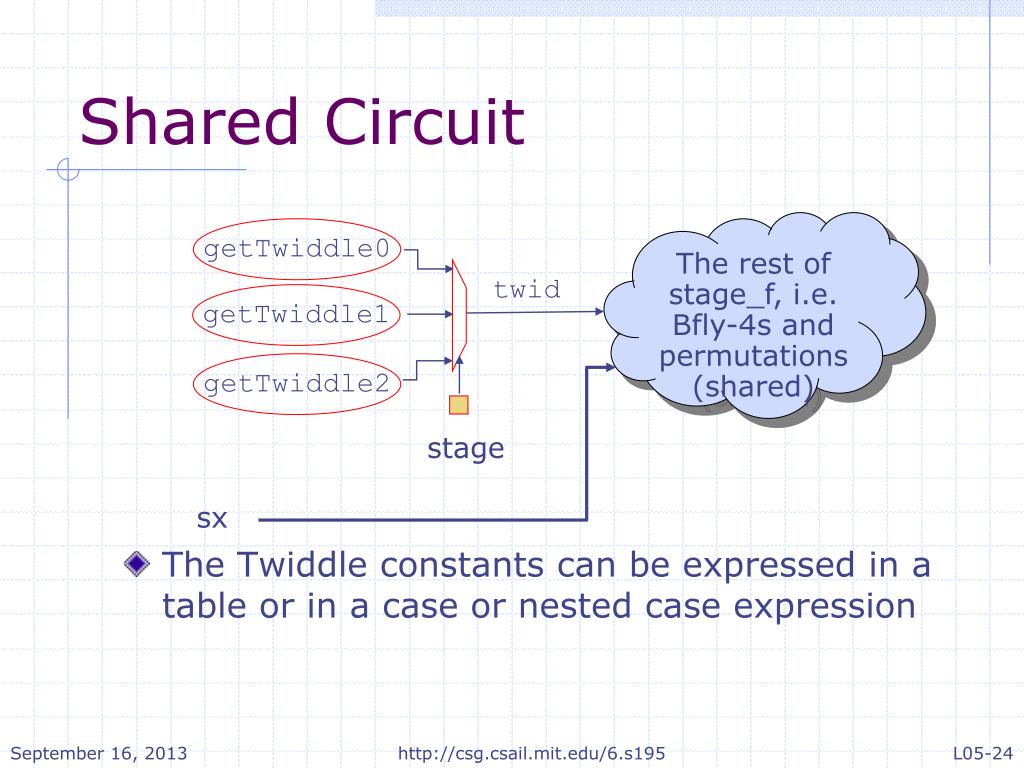 Shared Circuit

getTwiddle0

getTwiddle1

getTwiddle2

twid

The rest of stage_f, i.e. Bfly-4s and permutations (shared)

stage

sx

The Twiddle constants can be expressed in a table or in a case or nested case expression

September 16, 2013

http://csg.csail.mit.edu/6.s195

L05-24